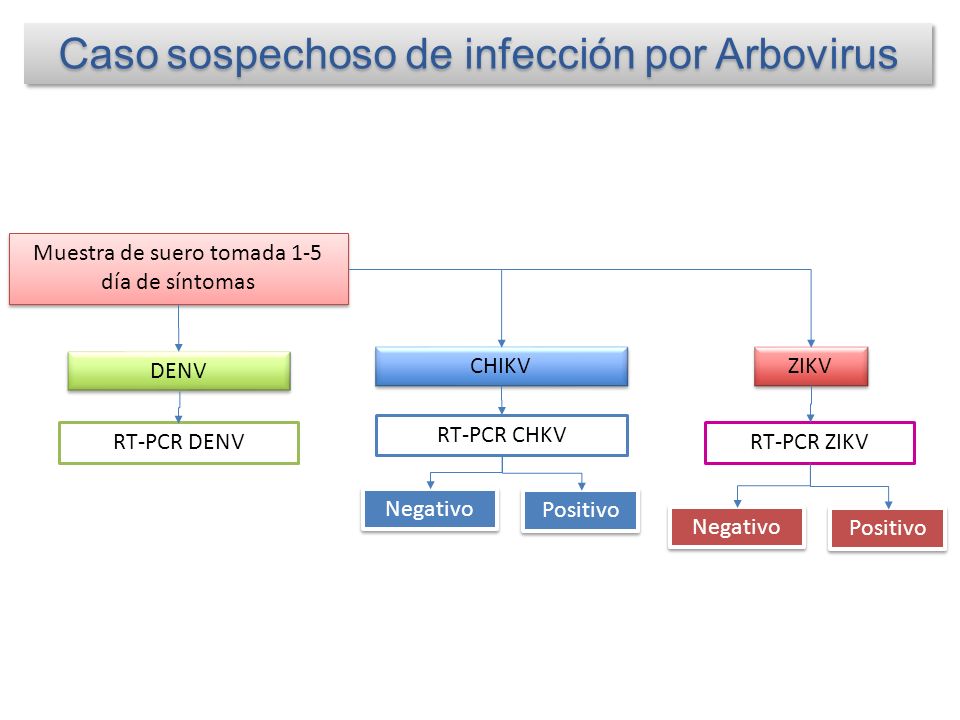 Caso sospechoso de infección por Arbovirus

Muestra de suero tomada 1-5 día de síntomas

DENV

RT-PCR DENV

CHIKV

RT-PCR CHKV

Negativo

Positivo

ZIKV

RT-PCR ZIKV

Negativo

Positivo